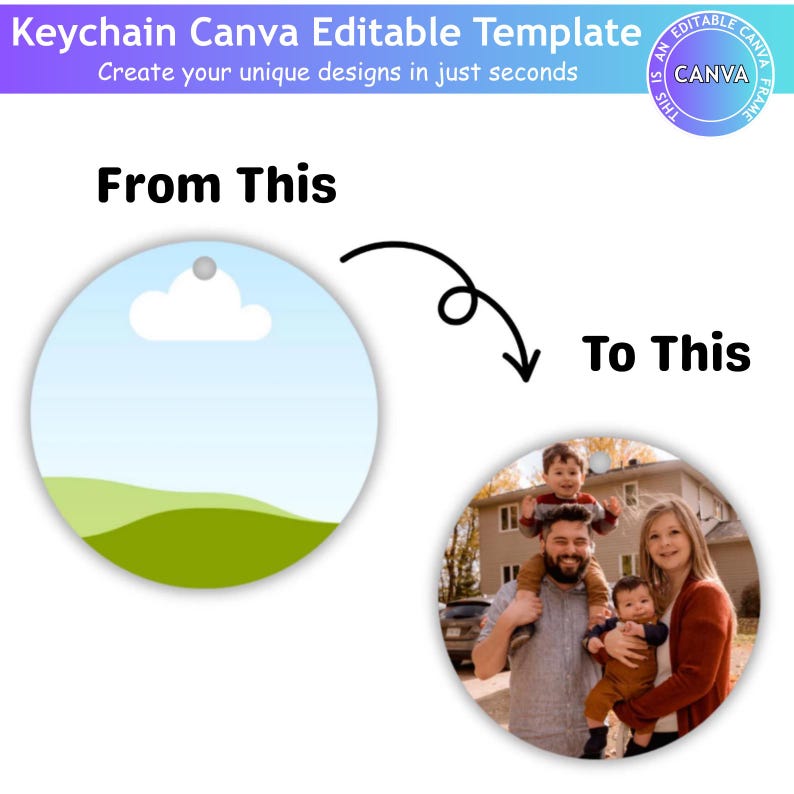 Keychain Canva Editable Template
Create your unique designs in just seconds

THIS IS AN EDITABLE CANVA FRAME
CANVA

From This

To This